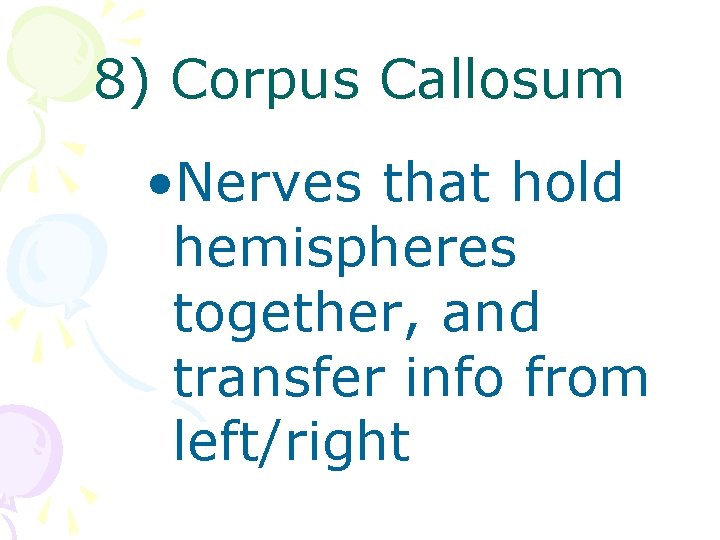 8) Corpus Callosum

• Nerves that hold hemispheres together, and transfer info from left/right